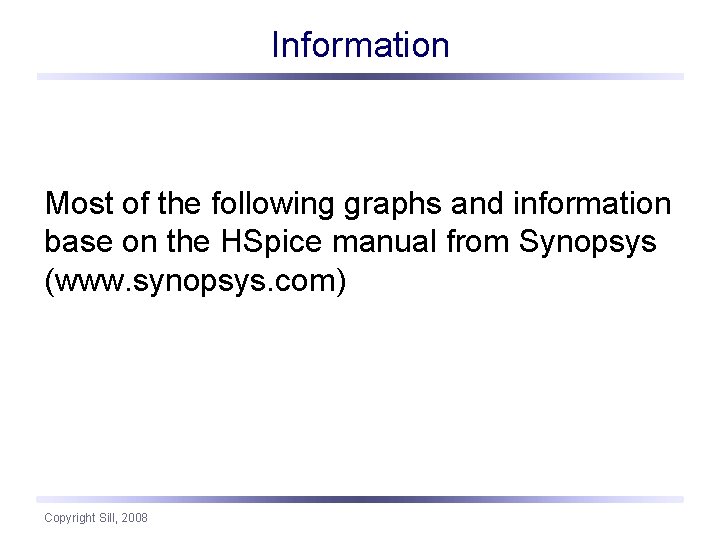 Information

Most of the following graphs and information base on the HSpice manual from Synopsys (www.synopsys.com)

Copyright Sill, 2008